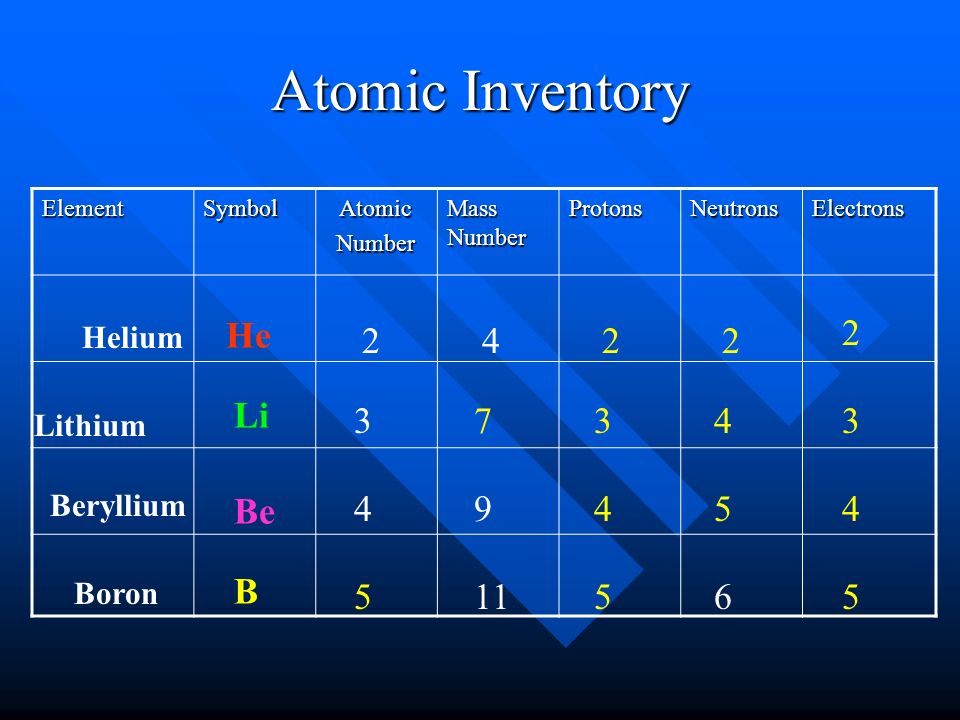 Atomic Inventory

| Element | Symbol | Atomic Number | Mass Number | Protons | Neutrons | Electrons |
|---|---|---|---|---|---|---|
| Helium | He | 2 | 4 | 2 | 2 | 2 |
| Lithium | Li | 3 | 7 | 3 | 4 | 3 |
| Beryllium | Be | 4 | 9 | 4 | 5 | 4 |
| Boron | B | 5 | 11 | 5 | 6 | 5 |